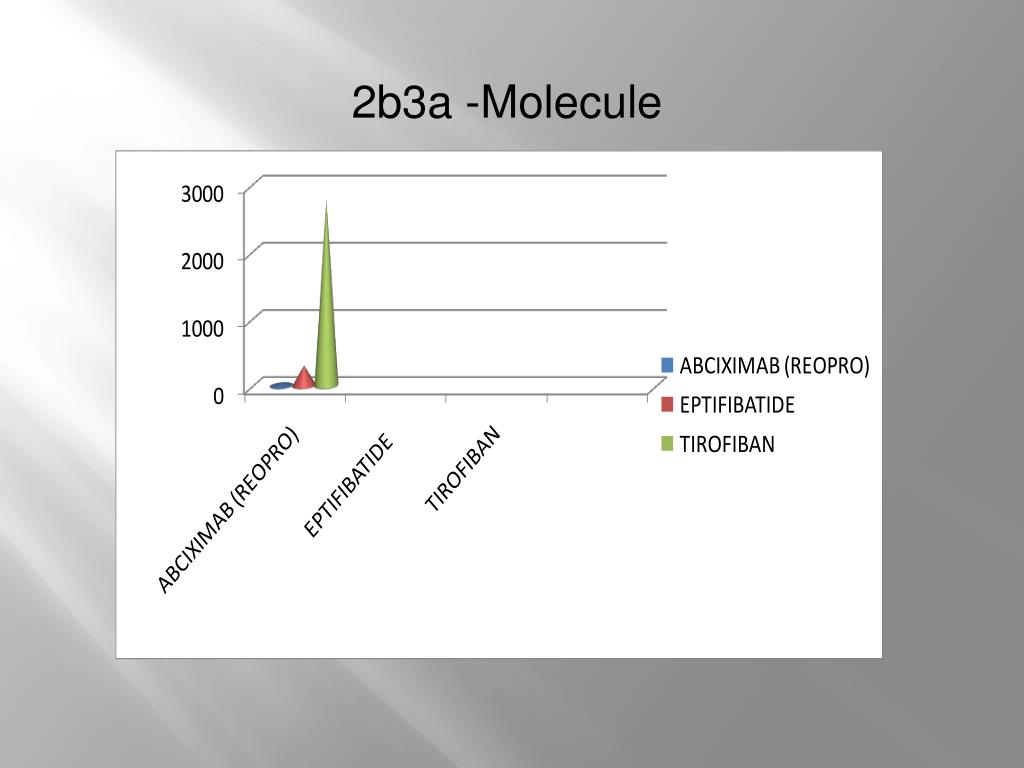 2b3a -Molecule

3000
2000
1000
0

ABCIXIMAB (REOPRO)
EPTIFIBATIDE
TIROFIBAN

ABCIXIMAB (REOPRO)
EPTIFIBATIDE
TIROFIBAN